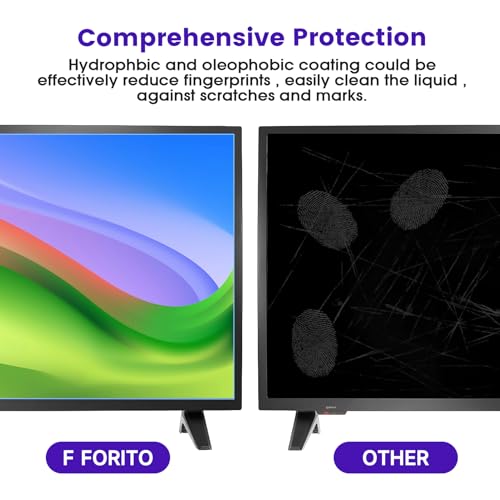 Comprehensive Protection

Hydrophbic and oleophobic coating could be effectively reduce fingerprints , easily clean the liquid , against scratches and marks.

F FORITO

OTHER